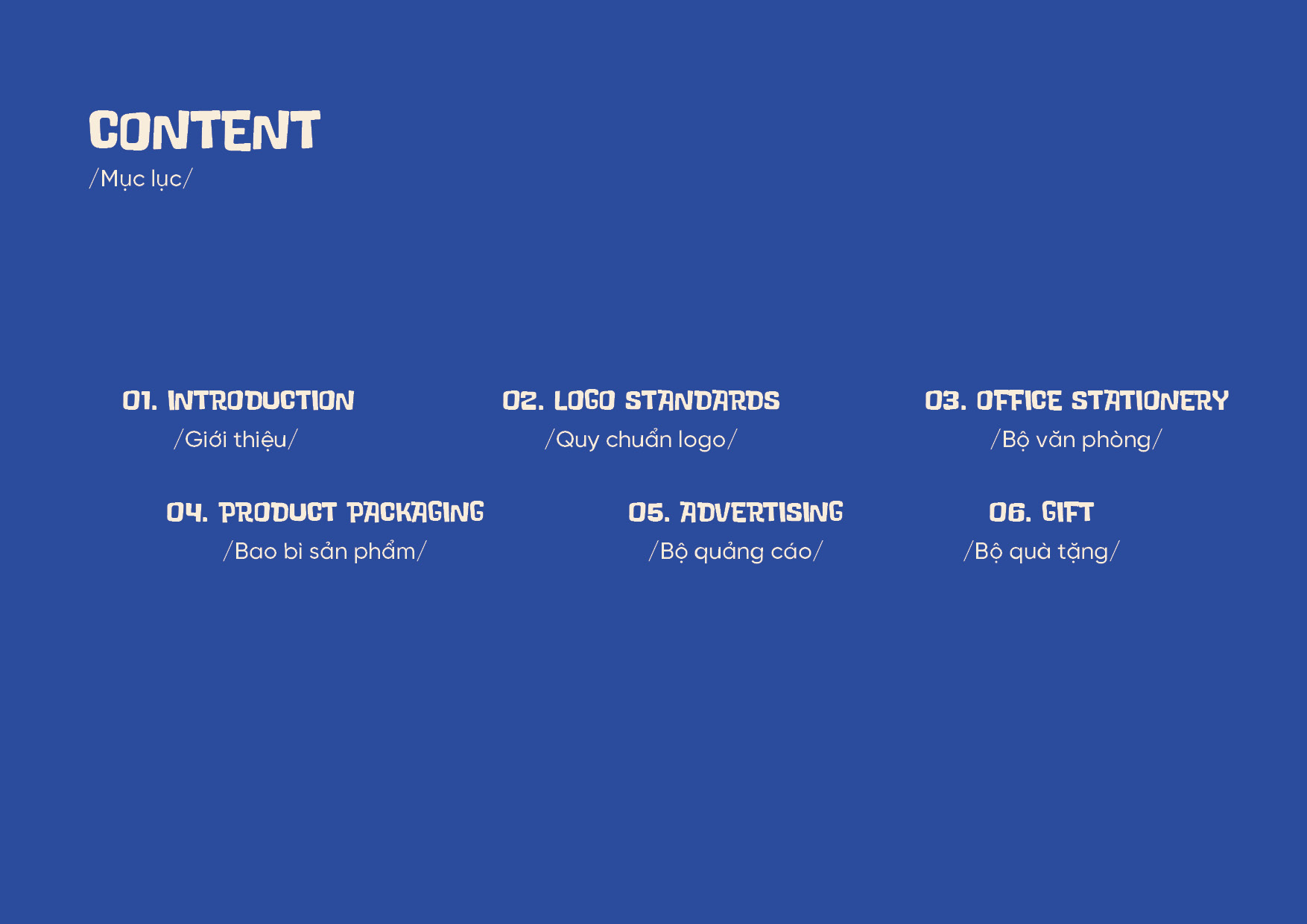 CONTENT
/Mục lục/

01. INTRODUCTION
/Giới thiệu/

02. LOGO STANDARDS
/Quy chuẩn logo/

03. OFFICE STATIONERY
/Bộ văn phòng/

04. PRODUCT PACKAGING
/Bao bì sản phẩm/

05. ADVERTISING
/Bộ quảng cáo/

06. GIFT
/Bộ quà tặng/